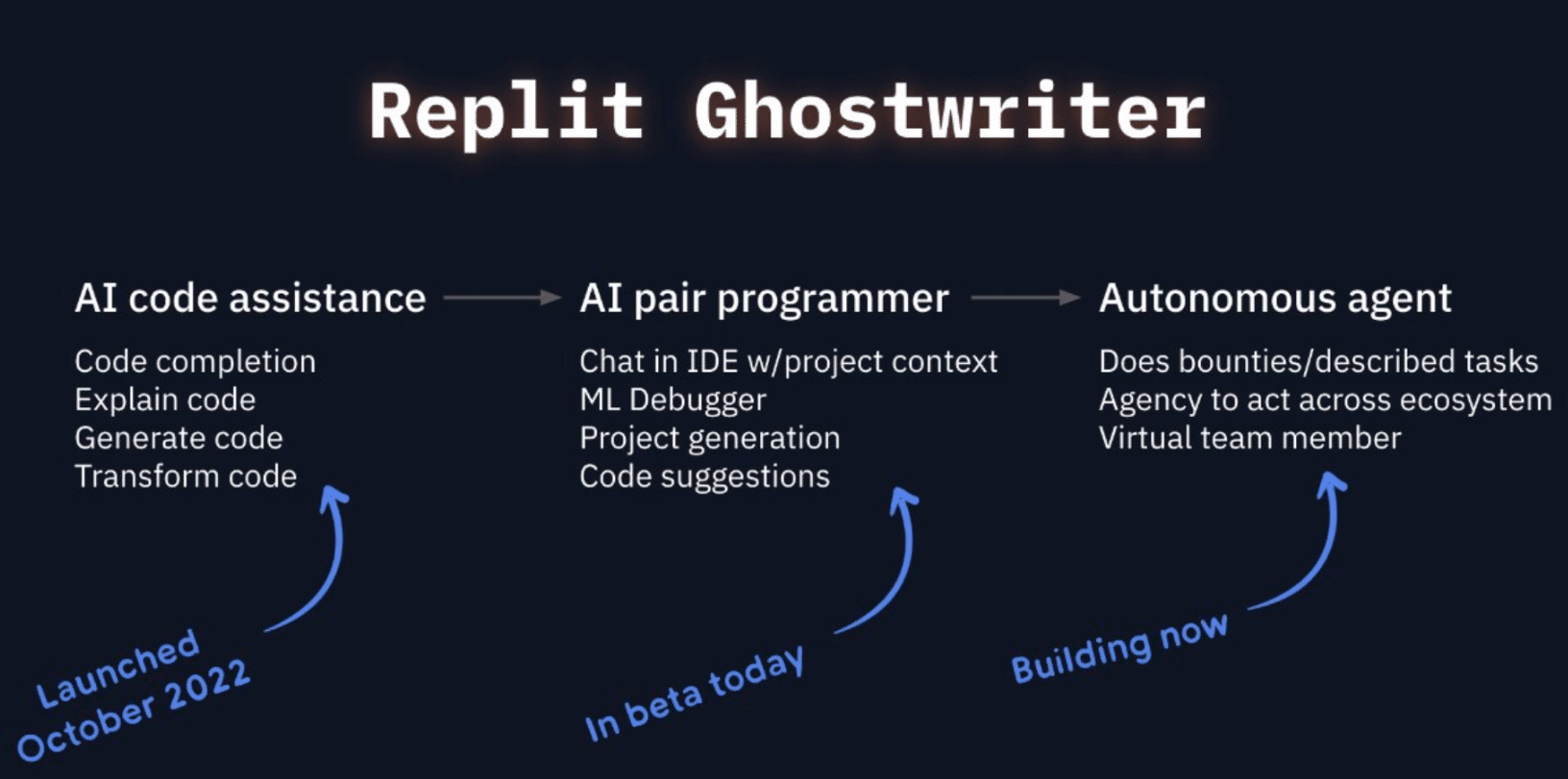 Replit Ghostwriter

AI code assistance

Code completion
Explain code
Generate code
Transform code

Launched October 2022

AI pair programmer

Chat in IDE w/project context
ML Debugger
Project generation
Code suggestions

In beta today

Autonomous agent

Does bounties/described tasks
Agency to act across ecosystem
Virtual team member

Building now